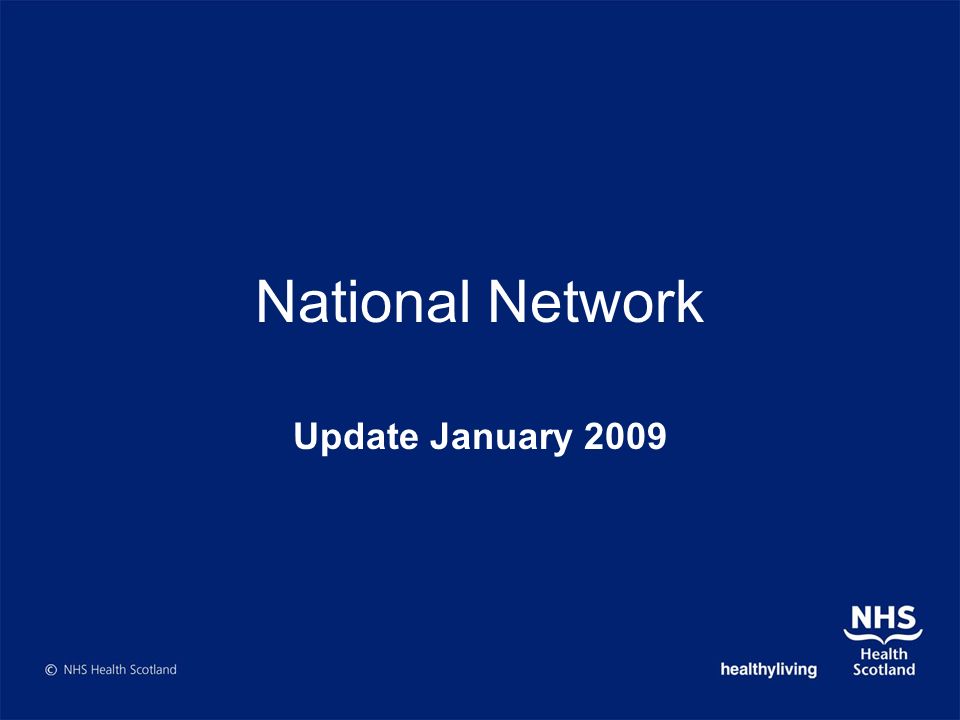 National Network

Update January 2009

© NHS Health Scotland

healthyliving

NHS
Health
Scotland